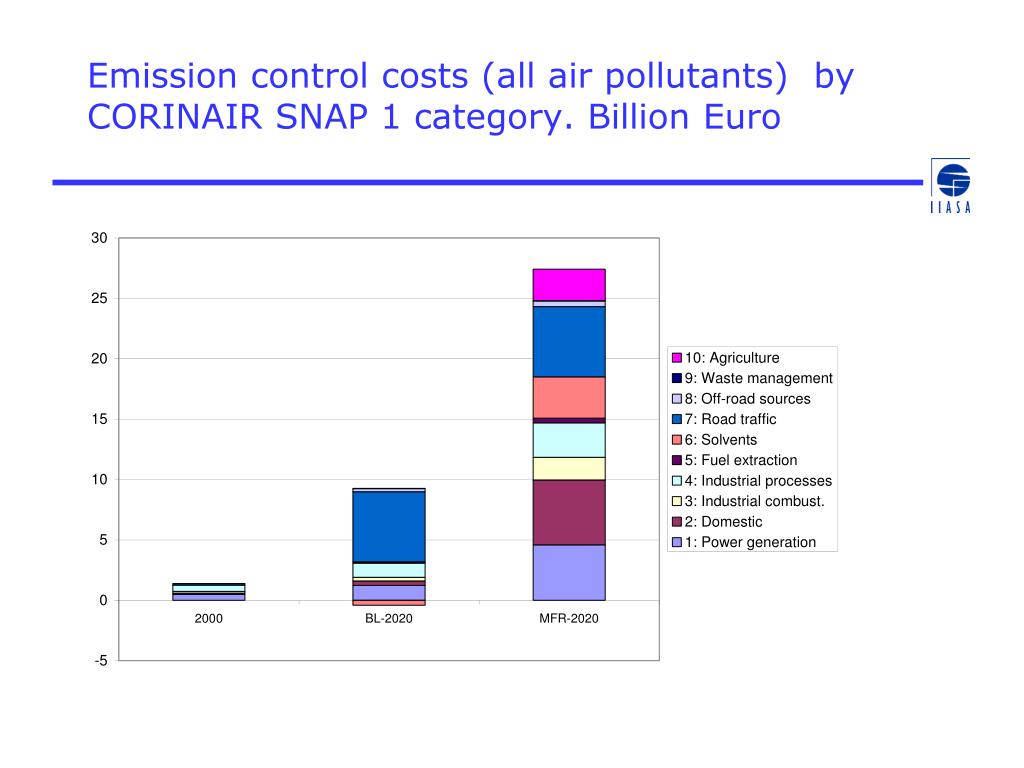 Emission control costs (all air pollutants) by CORINAIR SNAP 1 category. Billion Euro

IIASA

30
25
20
15
10
5
0
-5

2000
BL-2020
MFR-2020

10: Agriculture
9: Waste management
8: Off-road sources
7: Road traffic
6: Solvents
5: Fuel extraction
4: Industrial processes
3: Industrial combust.
2: Domestic
1: Power generation